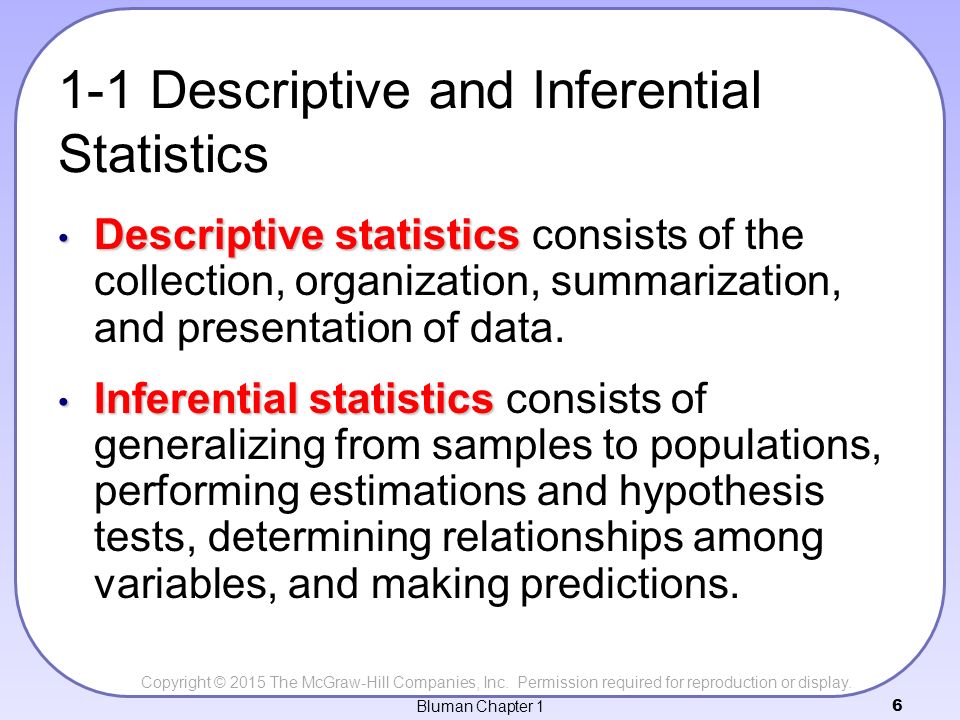 1-1 Descriptive and Inferential Statistics

• Descriptive statistics consists of the collection, organization, summarization, and presentation of data.

• Inferential statistics consists of generalizing from samples to populations, performing estimations and hypothesis tests, determining relationships among variables, and making predictions.

Copyright © 2015 The McGraw-Hill Companies, Inc. Permission required for reproduction or display.

Bluman Chapter 1

6